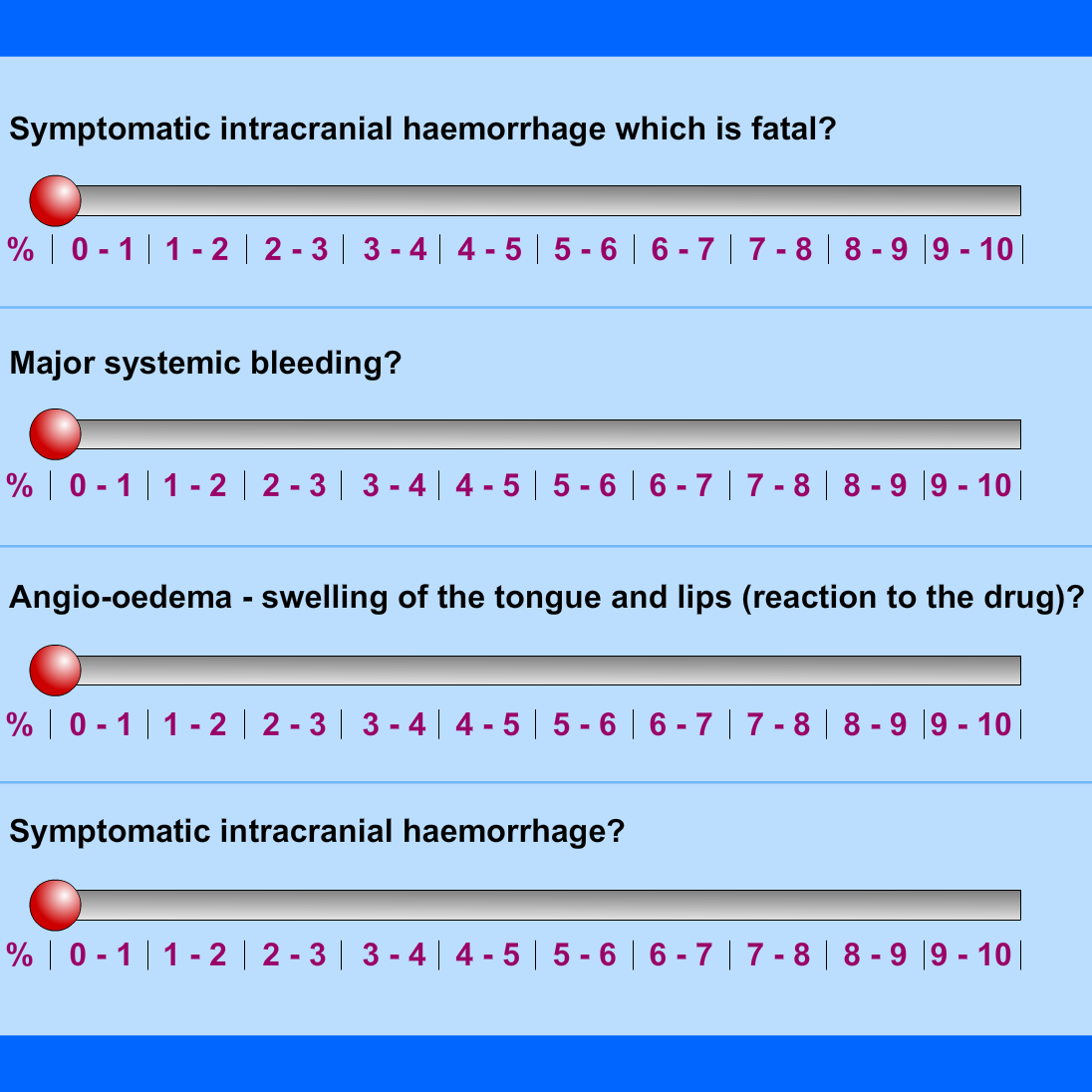 Symptomatic intracranial haemorrhage which is fatal?

% | 0 - 1 | 1 - 2 | 2 - 3 | 3 - 4 | 4 - 5 | 5 - 6 | 6 - 7 | 7 - 8 | 8 - 9 | 9 - 10 |

Major systemic bleeding?

% | 0 - 1 | 1 - 2 | 2 - 3 | 3 - 4 | 4 - 5 | 5 - 6 | 6 - 7 | 7 - 8 | 8 - 9 | 9 - 10 |

Angio-oedema - swelling of the tongue and lips (reaction to the drug)?

% | 0 - 1 | 1 - 2 | 2 - 3 | 3 - 4 | 4 - 5 | 5 - 6 | 6 - 7 | 7 - 8 | 8 - 9 | 9 - 10 |

Symptomatic intracranial haemorrhage?

% | 0 - 1 | 1 - 2 | 2 - 3 | 3 - 4 | 4 - 5 | 5 - 6 | 6 - 7 | 7 - 8 | 8 - 9 | 9 - 10 |